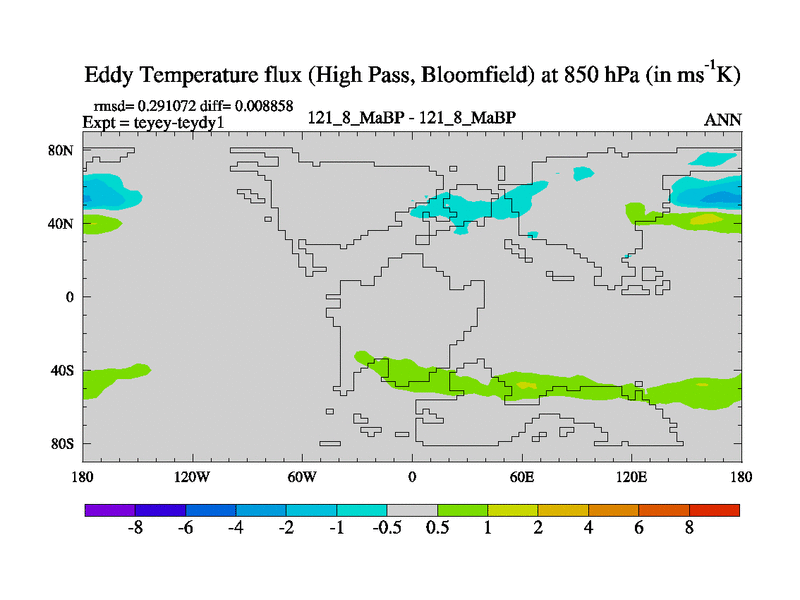 Eddy Temperature flux (High Pass, Bloomfield) at 850 hPa (in $ms^{-1}K$)

rmsd= 0.291072 diff= 0.008858
Expt = teyey-teydy1

121_8_MaBP - 121_8_MaBP

ANN

80N
40N
0
40S
80S

180 120W 60W 0 60E 120E 180

-8 -6 -4 -2 -1 -0.5 0.5 1 2 4 6 8